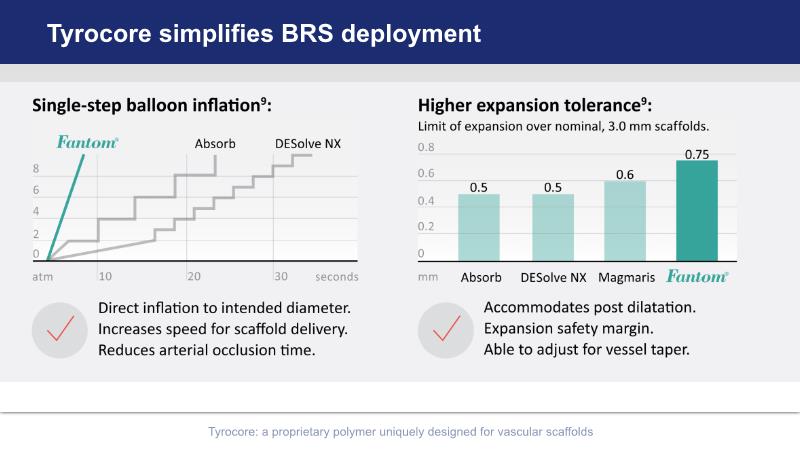 Tyrocore simplifies BRS deployment

Single-step balloon inflation$^9$:

Fantom®

Absorb

DESolve NX

8
6
4
2
0
atm

10
20
30
seconds

Direct inflation to intended diameter.
Increases speed for scaffold delivery.
Reduces arterial occlusion time.

Higher expansion tolerance$^9$:

Limit of expansion over nominal, 3.0 mm scaffolds.

0.8
0.6
0.4
0.2
0
mm

0.5
0.5
0.6
0.75

Absorb
DESolve NX
Magmaris
Fantom®

Accommodates post dilatation.
Expansion safety margin.
Able to adjust for vessel taper.

Tyrocore: a proprietary polymer uniquely designed for vascular scaffolds